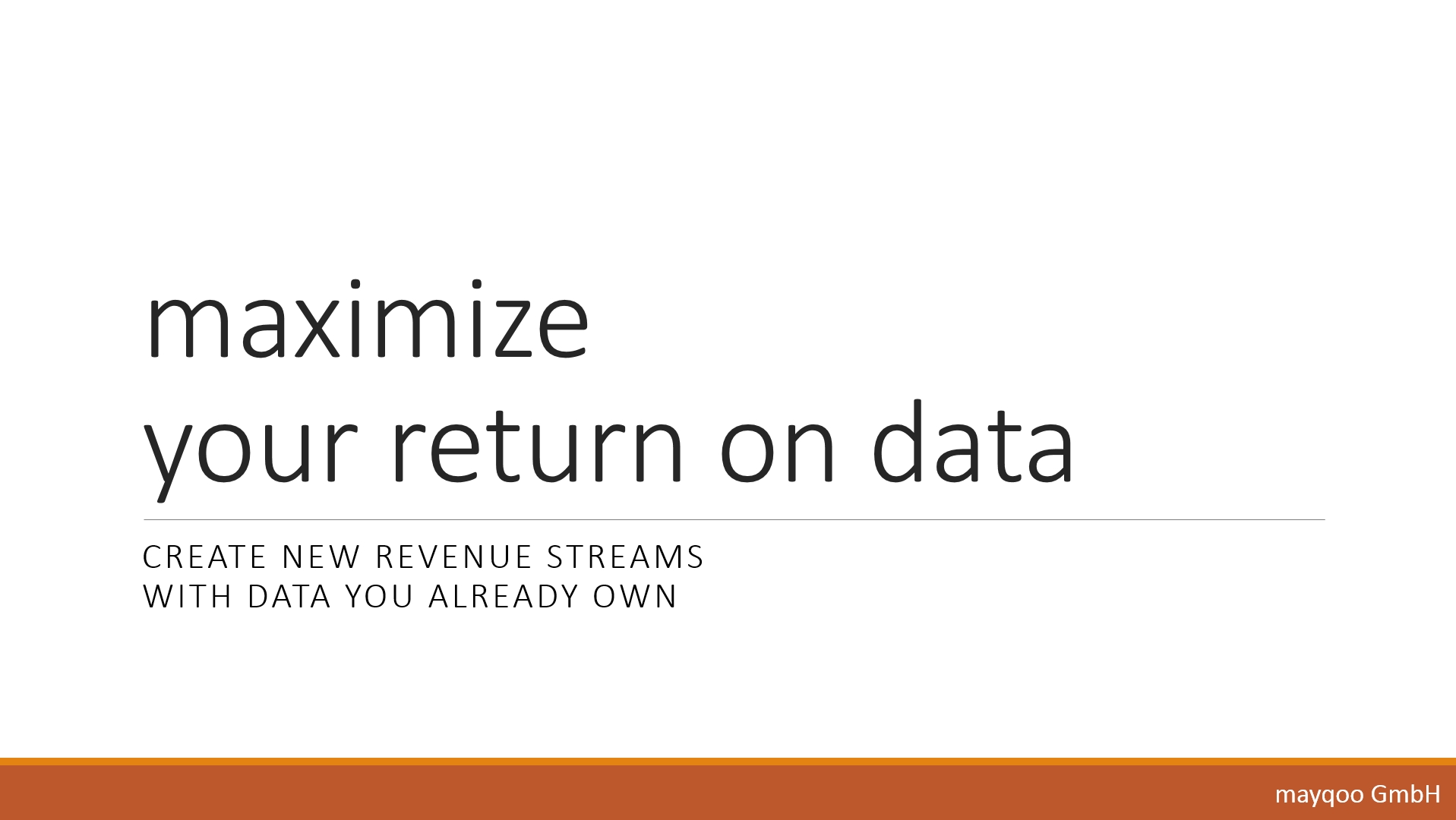 maximize
your return on data

CREATE NEW REVENUE STREAMS
WITH DATA YOU ALREADY OWN

mayqoo GmbH